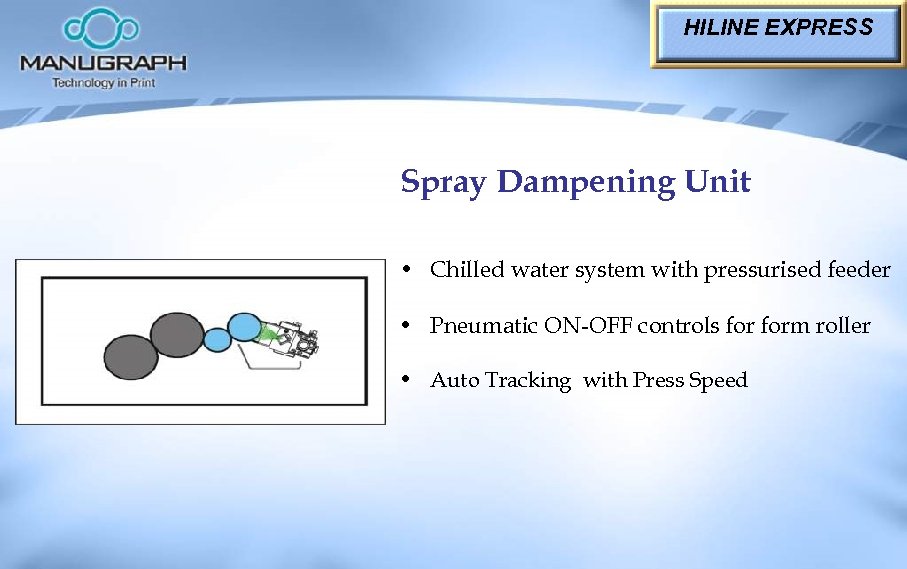 MANUGRAPH
Technology in Print

HILINE EXPRESS

Spray Dampening Unit

• Chilled water system with pressurised feeder

• Pneumatic ON-OFF controls for form roller

• Auto Tracking with Press Speed